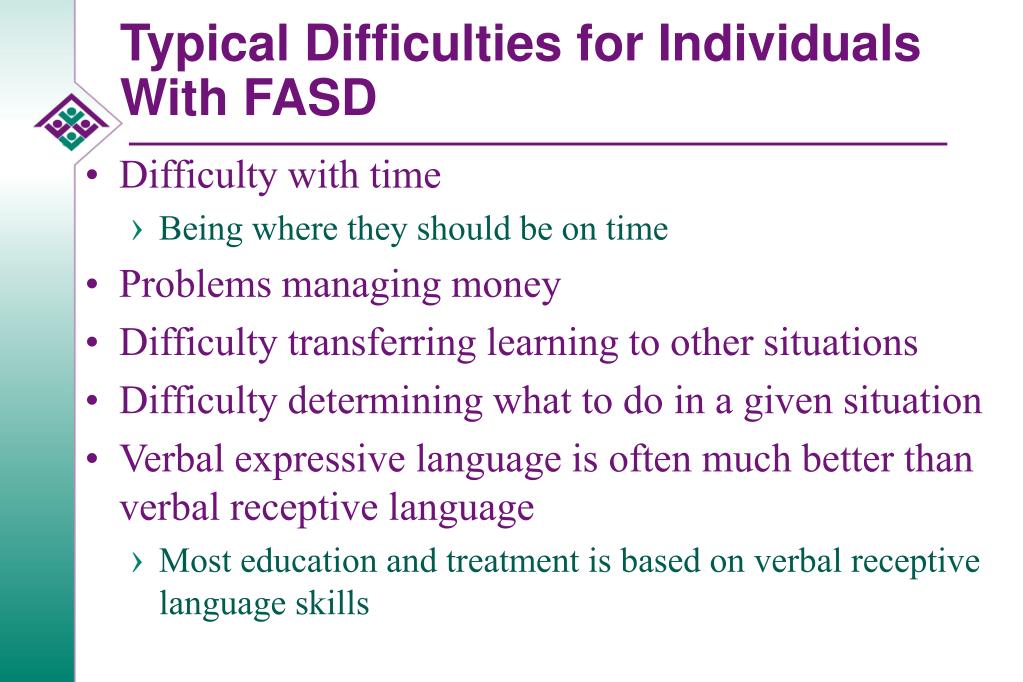 Typical Difficulties for Individuals With FASD

• Difficulty with time
› Being where they should be on time
• Problems managing money
• Difficulty transferring learning to other situations
• Difficulty determining what to do in a given situation
• Verbal expressive language is often much better than verbal receptive language
› Most education and treatment is based on verbal receptive language skills